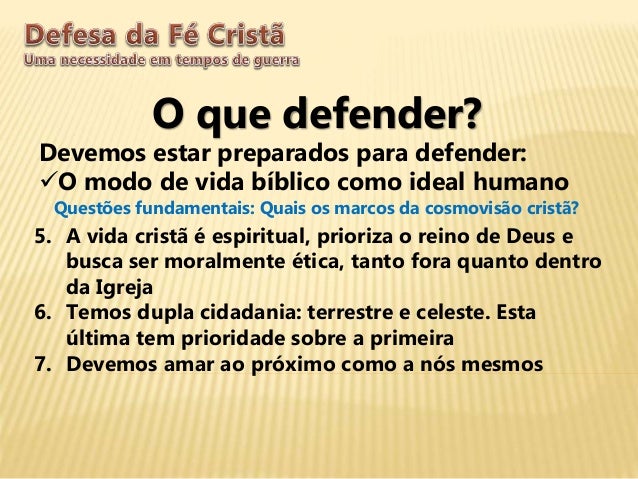 Defesa da Fé Cristã
Uma necessidade em tempos de guerra

O que defender?

Devemos estar preparados para defender:
✓O modo de vida bíblico como ideal humano

Questões fundamentais: Quais os marcos da cosmovisão cristã?

5. A vida cristã é espiritual, prioriza o reino de Deus e busca ser moralmente ética, tanto fora quanto dentro da Igreja
6. Temos dupla cidadania: terrestre e celeste. Esta última tem prioridade sobre a primeira
7. Devemos amar ao próximo como a nós mesmos